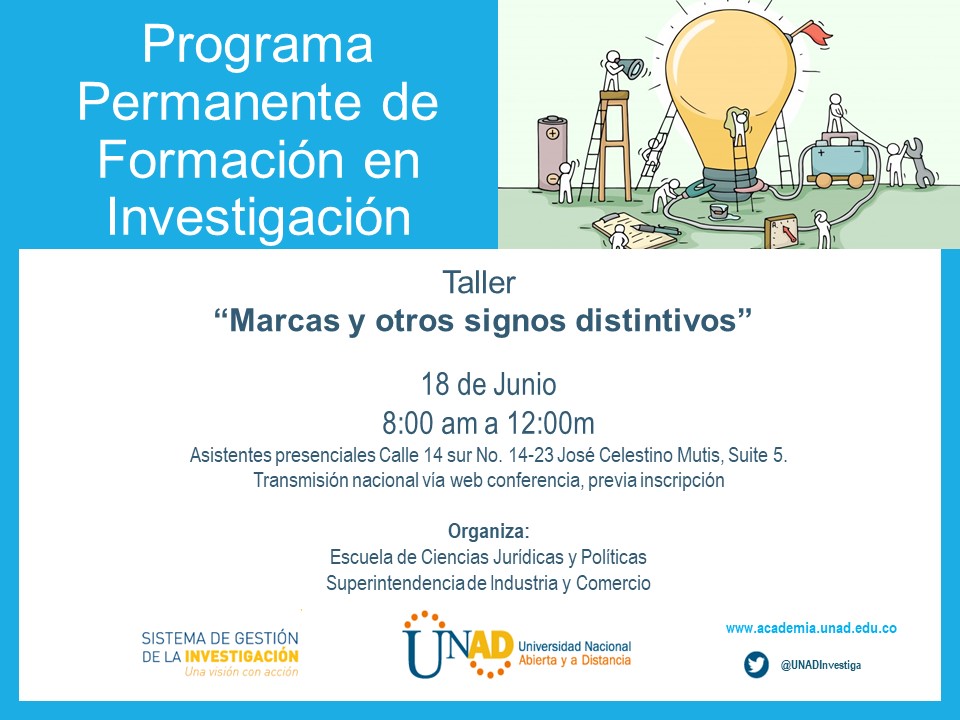 Programa Permanente de Formación en Investigación

Taller
“Marcas y otros signos distintivos”

18 de Junio
8:00 am a 12:00m
Asistentes presenciales Calle 14 sur No. 14-23 José Celestino Mutis, Suite 5.
Transmisión nacional vía web conferencia, previa inscripción

Organiza:
Escuela de Ciencias Jurídicas y Políticas
Superintendencia de Industria y Comercio

SISTEMA DE GESTIÓN DE LA INVESTIGACIÓN
Una visión con acción

UNAD Universidad Nacional Abierta y a Distancia

www.academia.unad.edu.co

@UNADInvestiga